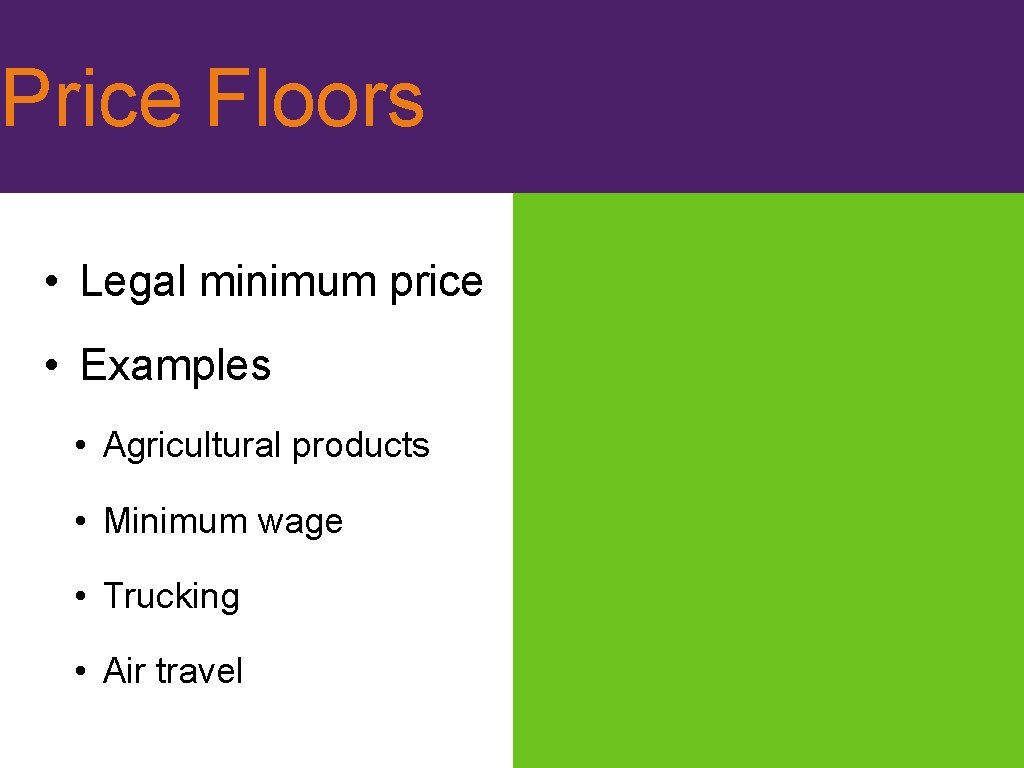 Price Floors

• Legal minimum price

• Examples

• Agricultural products

• Minimum wage

• Trucking

• Air travel